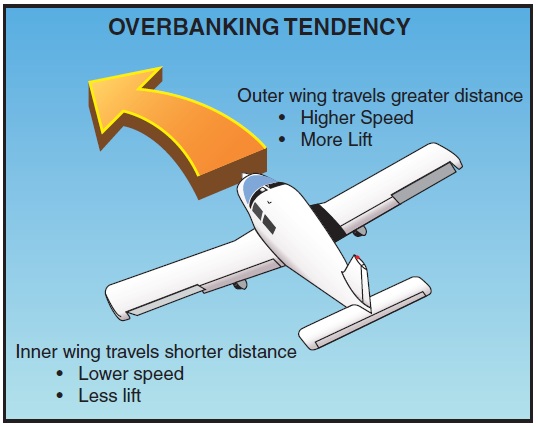 OVERBANKING TENDENCY

Outer wing travels greater distance
• Higher Speed
• More Lift

Inner wing travels shorter distance
• Lower speed
• Less lift